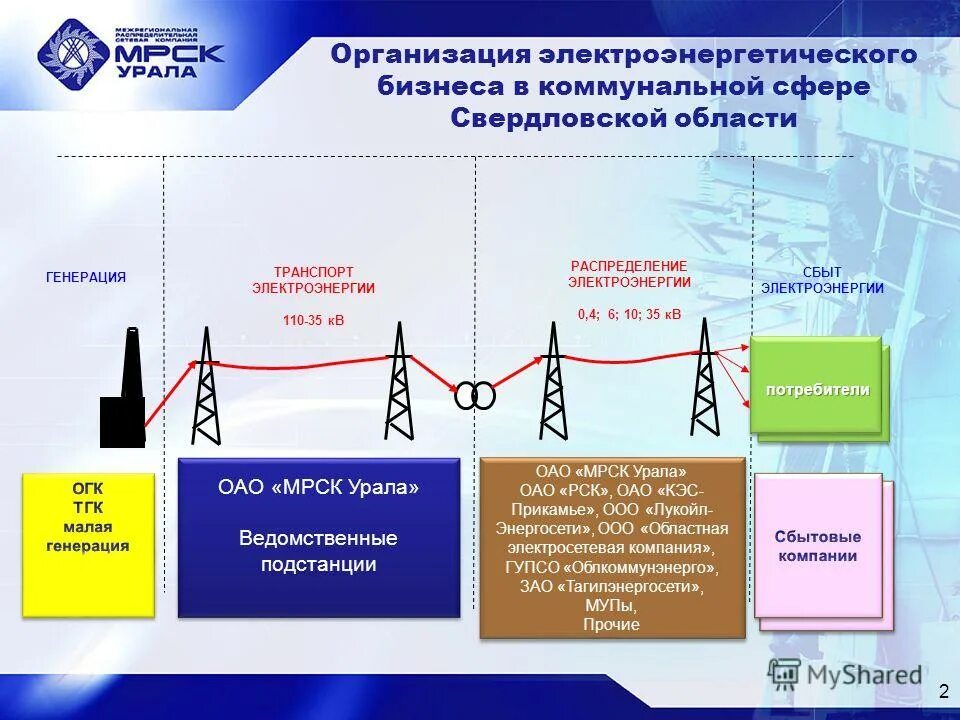 МЕЖРЕГИОНАЛЬНАЯ РАСПРЕДЕЛИТЕЛЬНАЯ СЕТЕВАЯ КОМПАНИЯ
МРСК УРАЛА

Организация электроэнергетического бизнеса в коммунальной сфере Свердловской области

ГЕНЕРАЦИЯ

ТРАНСПОРТ ЭЛЕКТРОЭНЕРГИИ

110-35 кВ

РАСПРЕДЕЛЕНИЕ ЭЛЕКТРОЭНЕРГИИ

0,4; 6; 10; 35 кВ

СБЫТ ЭЛЕКТРОЭНЕРГИИ

потребители

ОГК
ТГК
малая генерация

ОАО «МРСК Урала»

Ведомственные подстанции

ОАО «МРСК Урала»
ОАО «РСК», ОАО «КЭС-Прикамье», ООО «Лукойл-Энергосети», ООО «Областная электросетевая компания», ГУПСО «Облкоммунэнерго», ЗАО «Тагилэнергосети», МУПы, Прочие

Сбытовые компании

MyShared

2